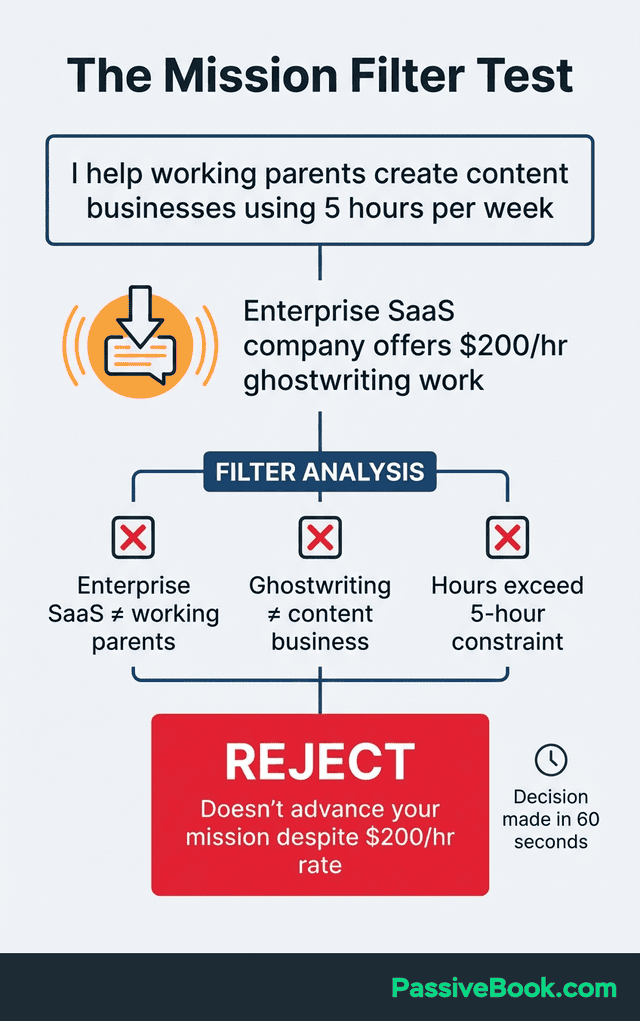 The Mission Filter Test

I help working parents create content businesses using 5 hours per week

Enterprise SaaS company offers \$200/hr ghostwriting work

FILTER ANALYSIS

Enterprise SaaS ≠ working parents

Ghostwriting ≠ content business

Hours exceed 5-hour constraint

REJECT

Doesn't advance your mission despite \$200/hr rate

Decision made in 60 seconds

PassiveBook.com